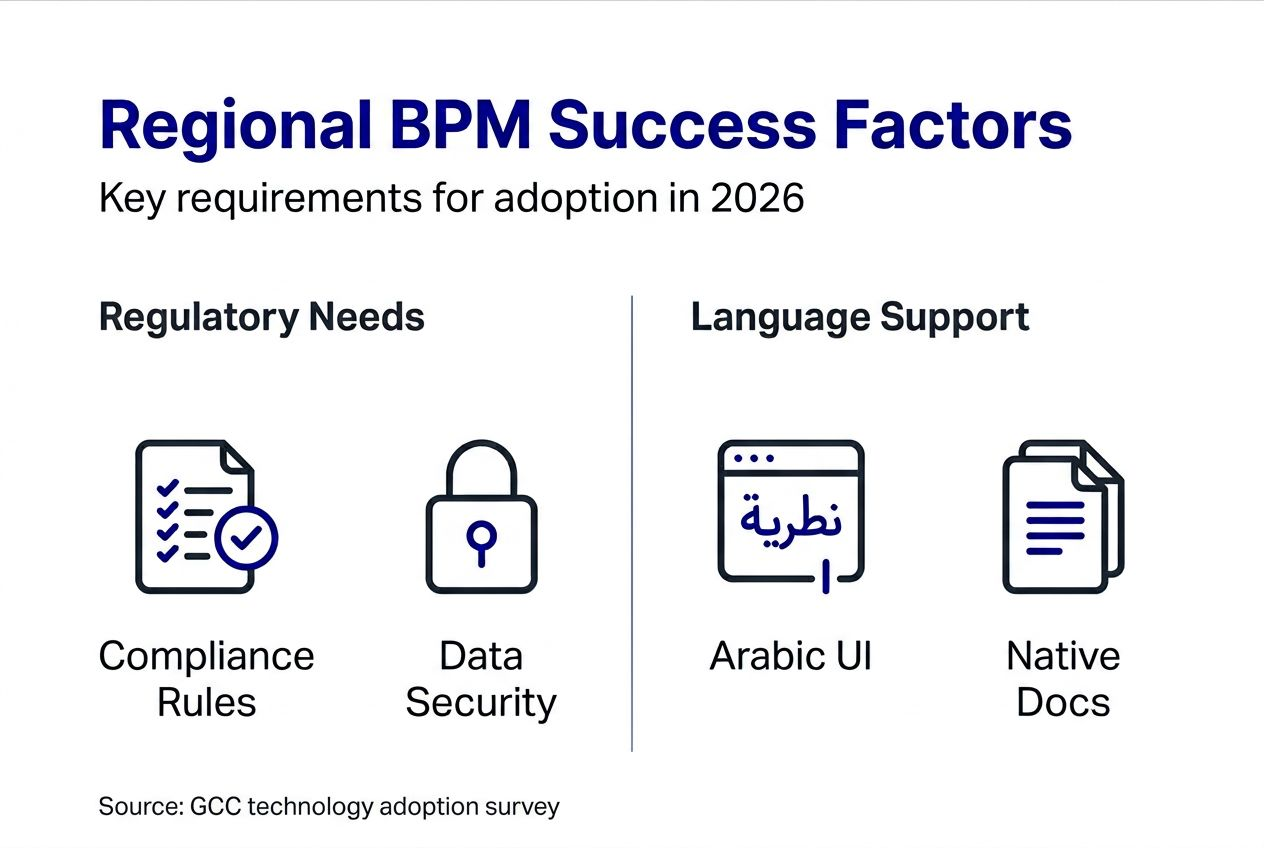 Regional BPM Success Factors

Key requirements for adoption in 2026

Regulatory Needs

Compliance Rules

Data Security

Language Support

نطرية

Arabic UI

Native Docs

Source: GCC technology adoption survey